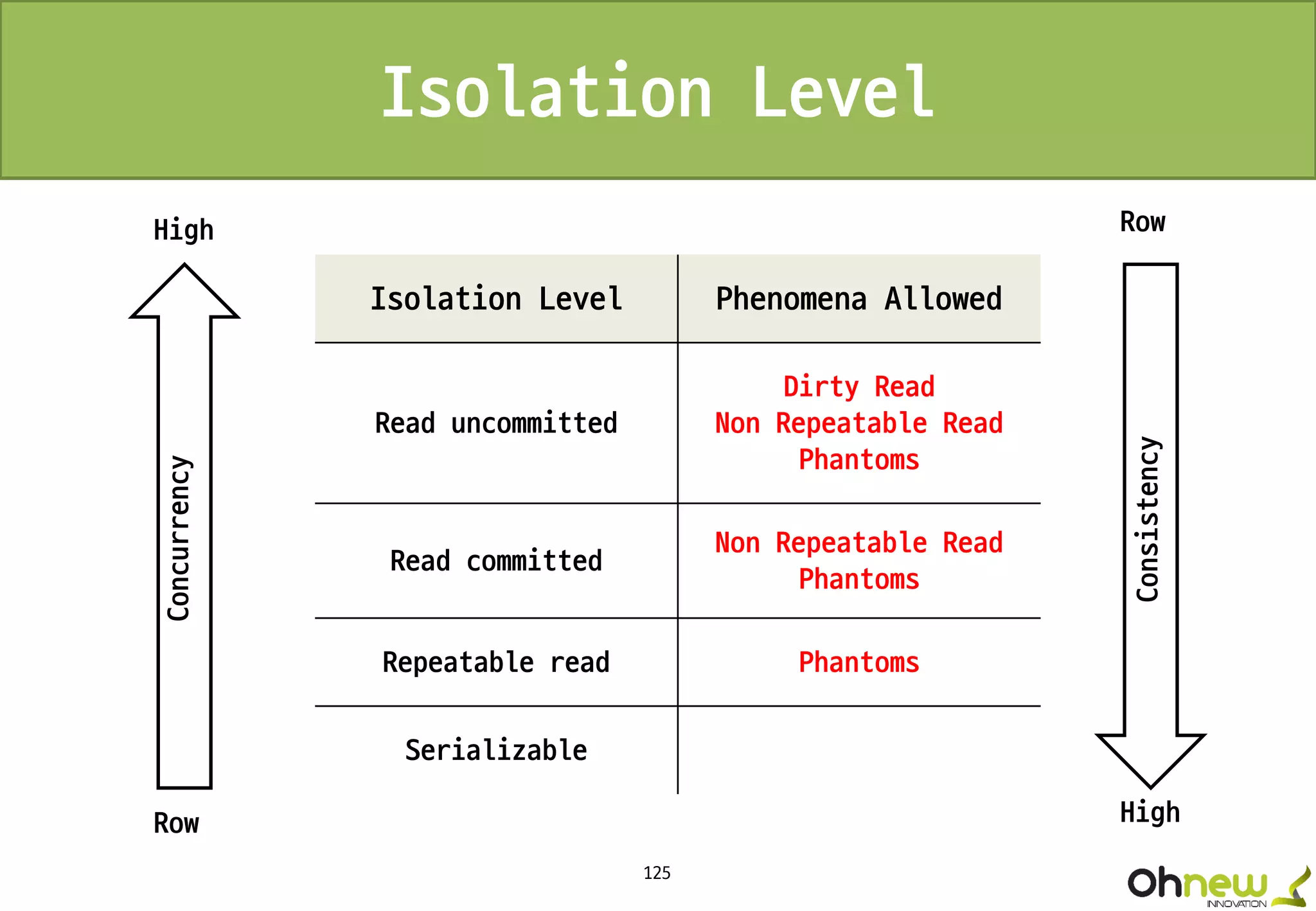 Isolation Level

High

Concurrency

Row

| Isolation Level | Phenomena Allowed |
|---|---|
| Read uncommitted | Dirty Read Non Repeatable Read Phantoms |
| Read committed | Non Repeatable Read Phantoms |
| Repeatable read | Phantoms |
| Serializable | |

Row

Consistency

High

125

Ohnew INNOVATION